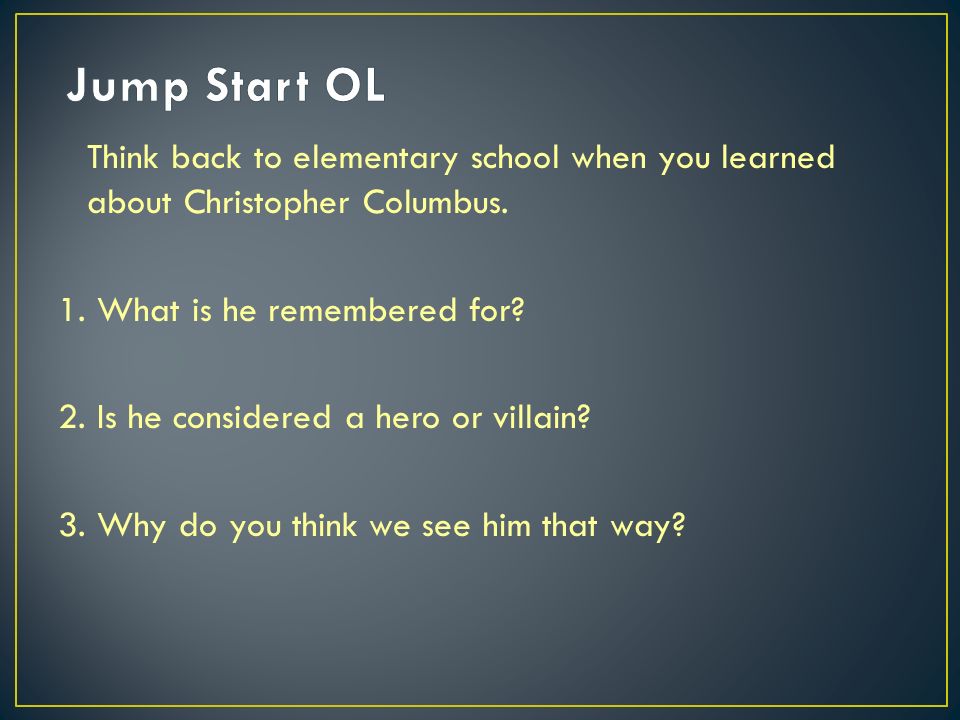 Jump Start OL

Think back to elementary school when you learned about Christopher Columbus.

1. What is he remembered for?

2. Is he considered a hero or villain?

3. Why do you think we see him that way?